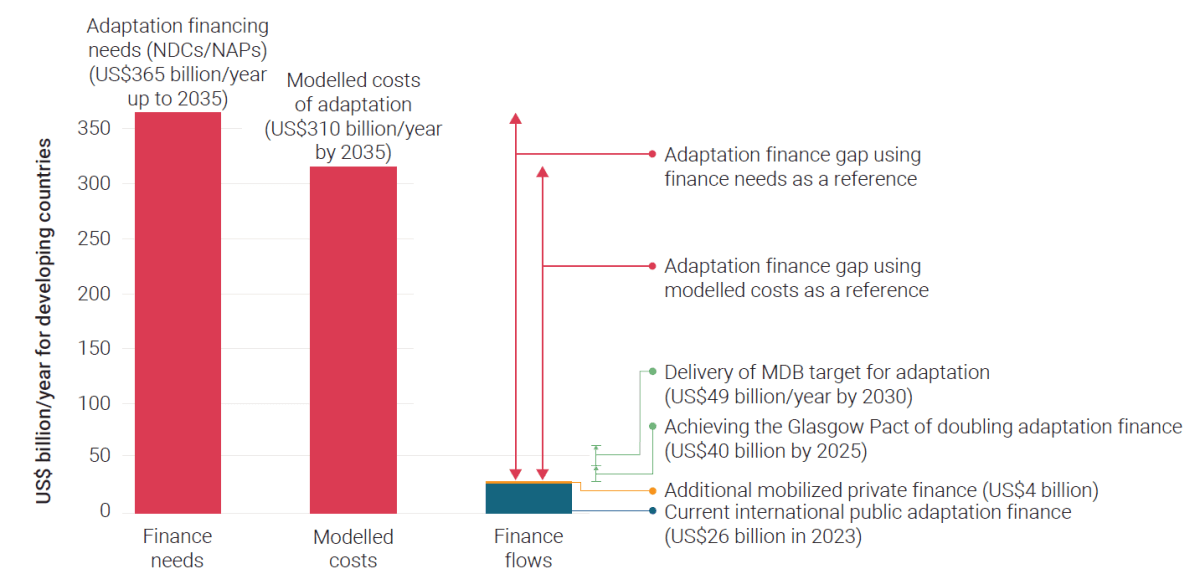 Adaptation financing needs (NDCs/NAPs) (US$365 billion/year up to 2035)

Modelled costs of adaptation (US$310 billion/year by 2035)

US$ billion/year for developing countries

350
300
250
200
150
100
50
0

Finance needs

Modelled costs

Finance flows

Adaptation finance gap using finance needs as a reference

Adaptation finance gap using modelled costs as a reference

Delivery of MDB target for adaptation (US$49 billion/year by 2030)

Achieving the Glasgow Pact of doubling adaptation finance (US$40 billion by 2025)

Additional mobilized private finance (US$4 billion)

Current international public adaptation finance (US$26 billion in 2023)